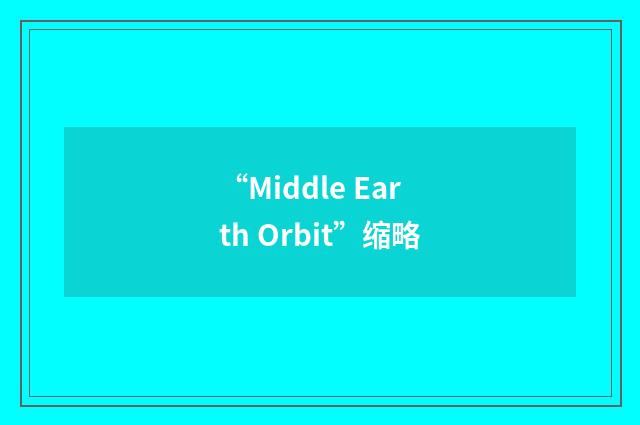 “Middle Earth Orbit”缩略